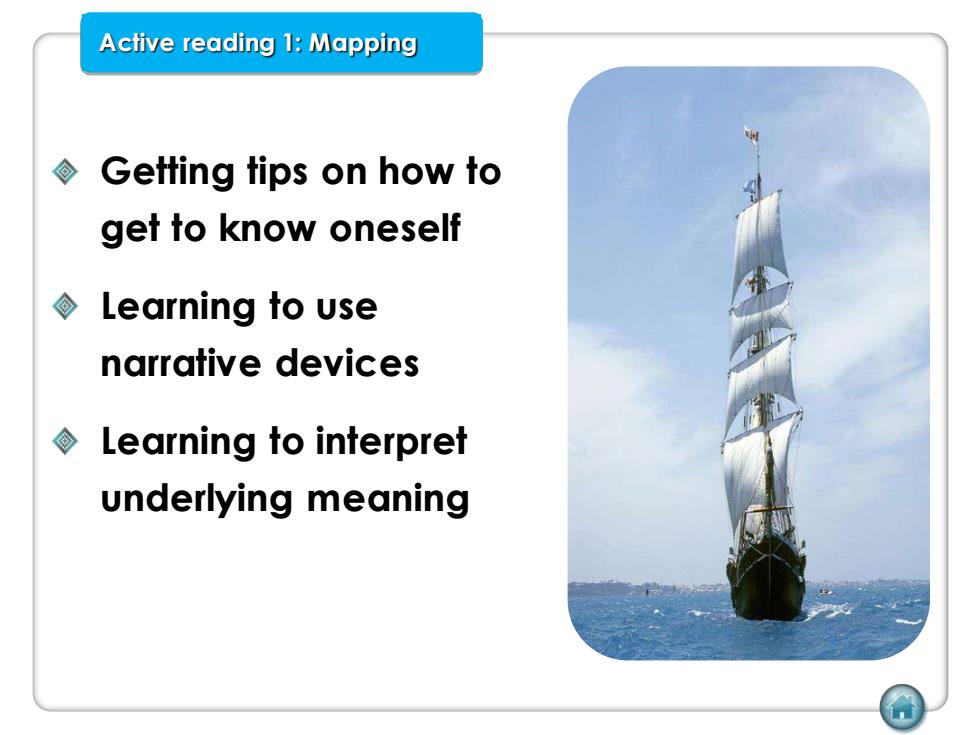 Active reading 1: Mapping

Getting tips on how to get to know oneself

Learning to use narrative devices

Learning to interpret underlying meaning